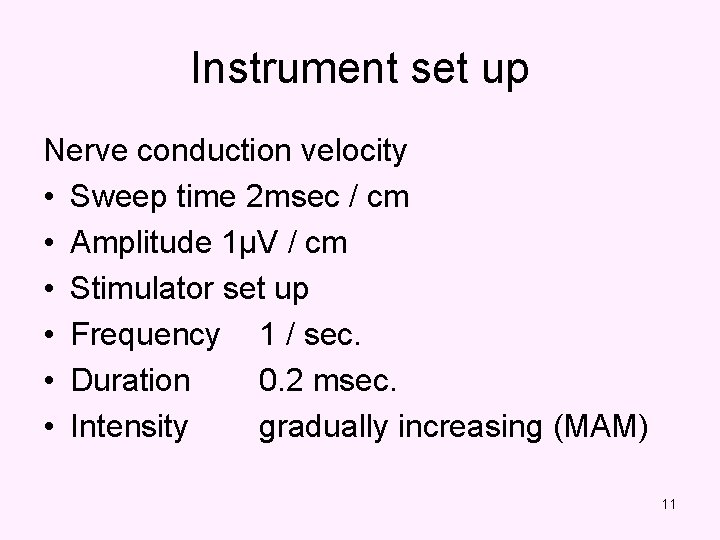 Instrument set up

Nerve conduction velocity
• Sweep time 2msec / cm
• Amplitude 1μV / cm
• Stimulator set up
• Frequency 1 / sec.
• Duration 0.2 msec.
• Intensity gradually increasing (MAM)

11